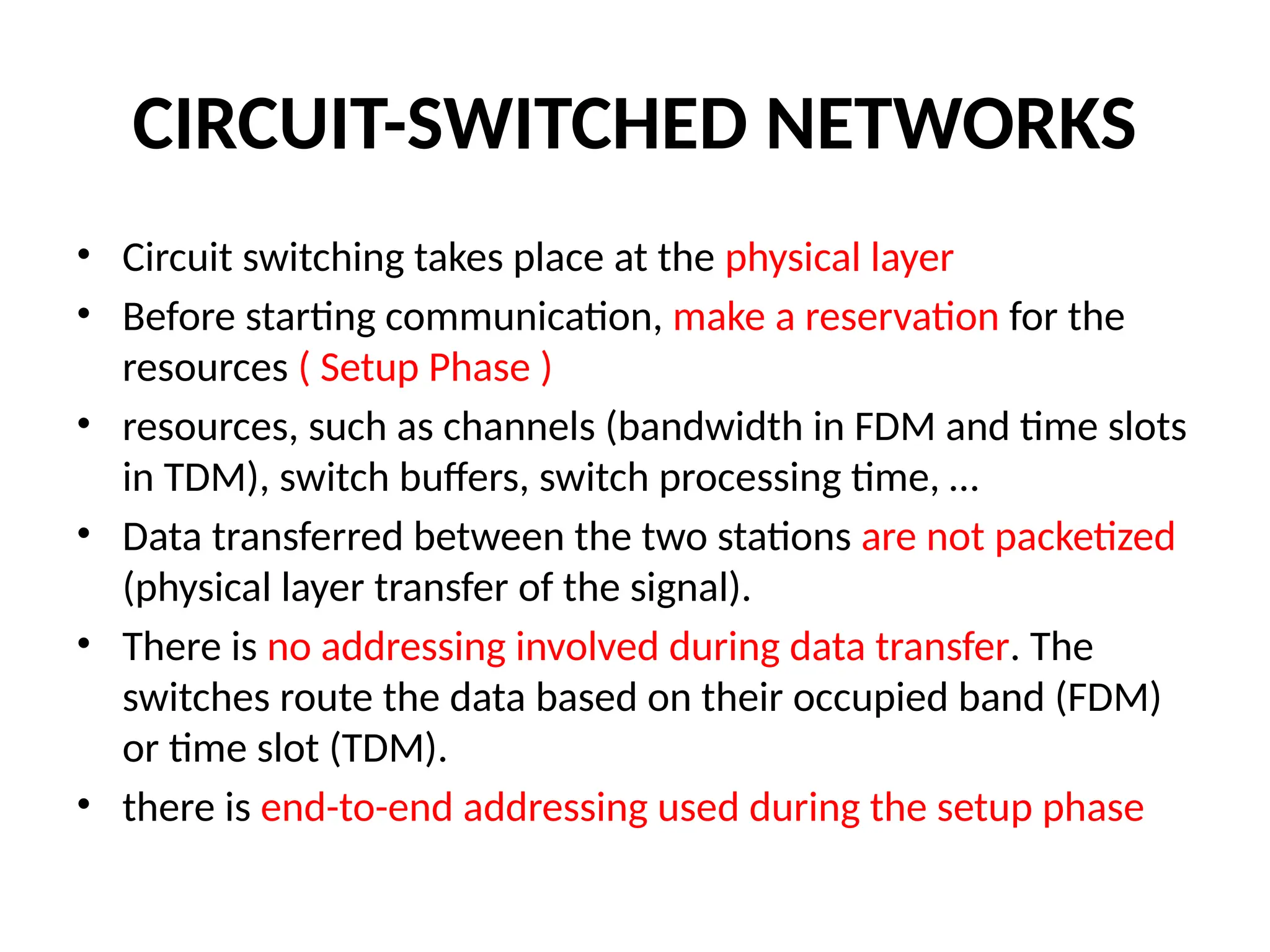 CIRCUIT-SWITCHED NETWORKS

• Circuit switching takes place at the physical layer
• Before starting communication, make a reservation for the resources ( Setup Phase )
• resources, such as channels (bandwidth in FDM and time slots in TDM), switch buffers, switch processing time, ...
• Data transferred between the two stations are not packetized (physical layer transfer of the signal).
• There is no addressing involved during data transfer. The switches route the data based on their occupied band (FDM) or time slot (TDM).
• there is end-to-end addressing used during the setup phase